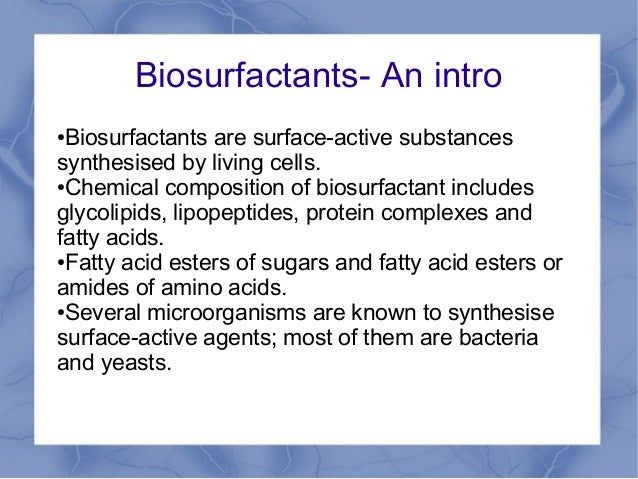 Biosurfactants- An intro

•Biosurfactants are surface-active substances synthesised by living cells.
•Chemical composition of biosurfactant includes glycolipids, lipopeptides, protein complexes and fatty acids.
•Fatty acid esters of sugars and fatty acid esters or amides of amino acids.
•Several microorganisms are known to synthesise surface-active agents; most of them are bacteria and yeasts.